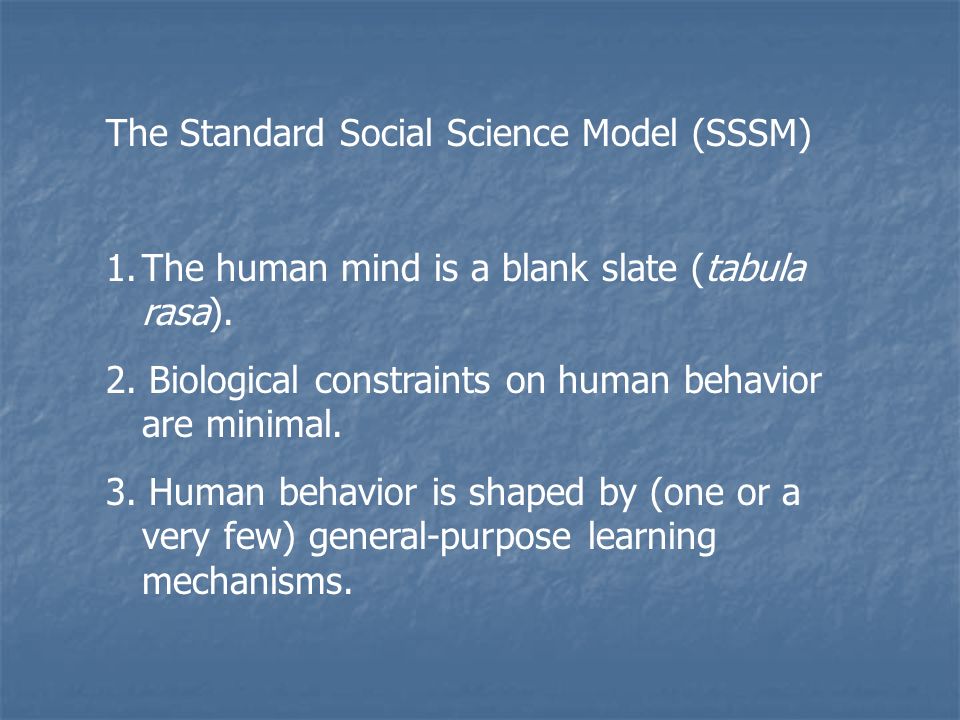 The Standard Social Science Model (SSSM)

1. The human mind is a blank slate (tabula rasa).

2. Biological constraints on human behavior are minimal.

3. Human behavior is shaped by (one or a very few) general-purpose learning mechanisms.